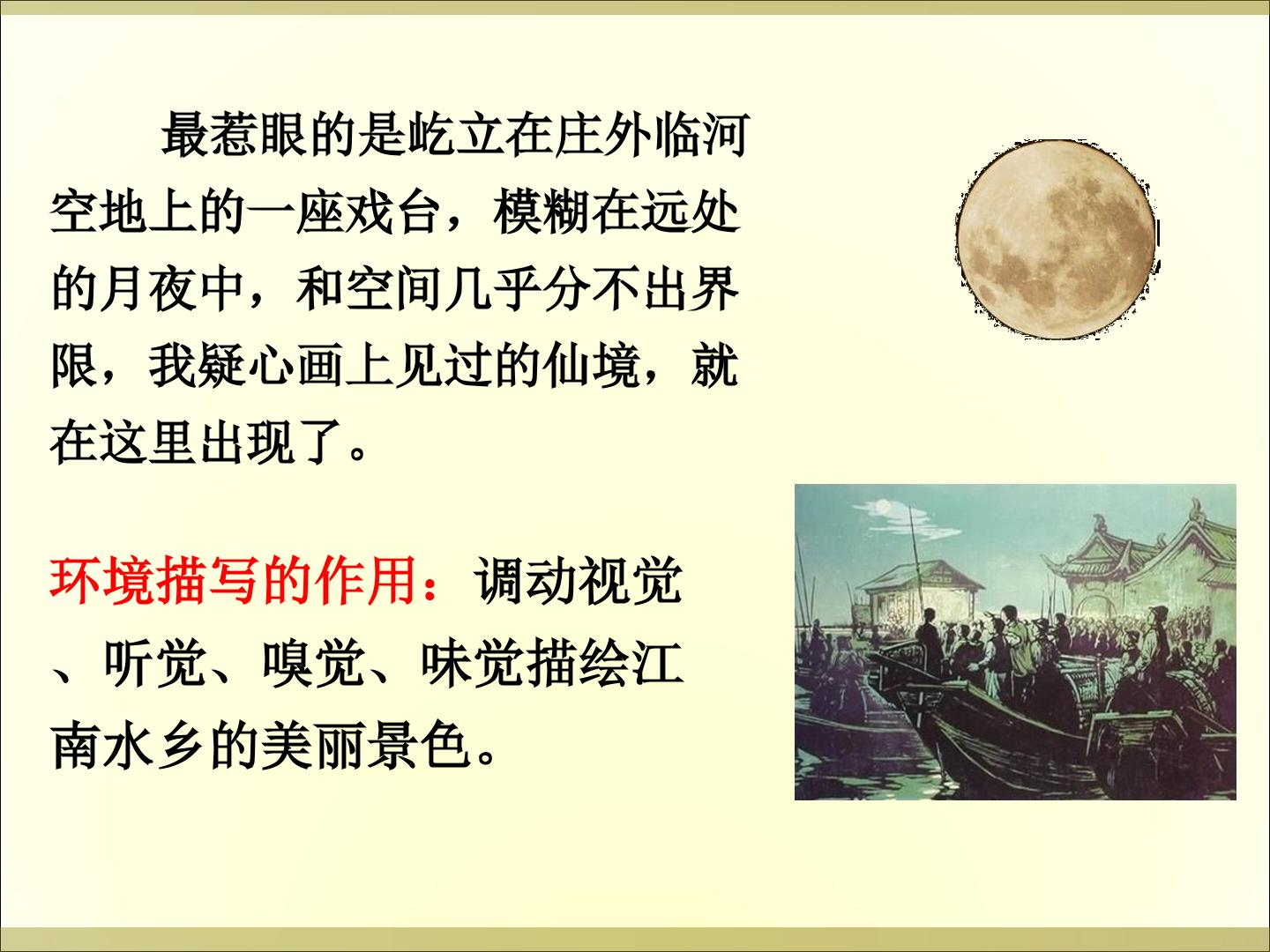 最惹眼的是屹立在庄外临河空地上的一座戏台，模糊在远处的月夜中，和空间几乎分不出界限，我疑心画上见过的仙境，就在这里出现了。

环境描写的作用：调动视觉、听觉、嗅觉、味觉描绘江南水乡的美丽景色。